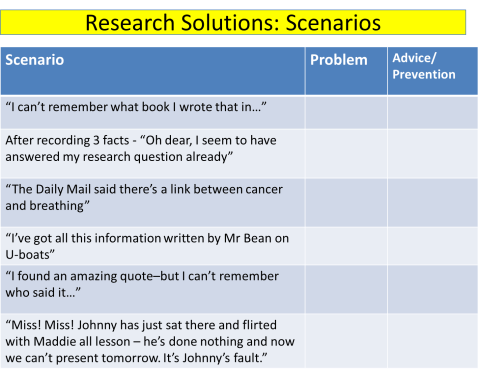 Research Solutions: Scenarios

| Scenario | Problem | Advice/ Prevention |
|---|---|---|
| “I can’t remember what book I wrote that in…” | | |
| After recording 3 facts - “Oh dear, I seem to have answered my research question already” | | |
| “The Daily Mail said there’s a link between cancer and breathing” | | |
| “I’ve got all this information written by Mr Bean on U-boats” | | |
| “I found an amazing quote–but I can’t remember who said it…” | | |
| “Miss! Miss! Johnny has just sat there and flirted with Maddie all lesson – he’s done nothing and now we can’t present tomorrow. It’s Johnny’s fault.” | | |